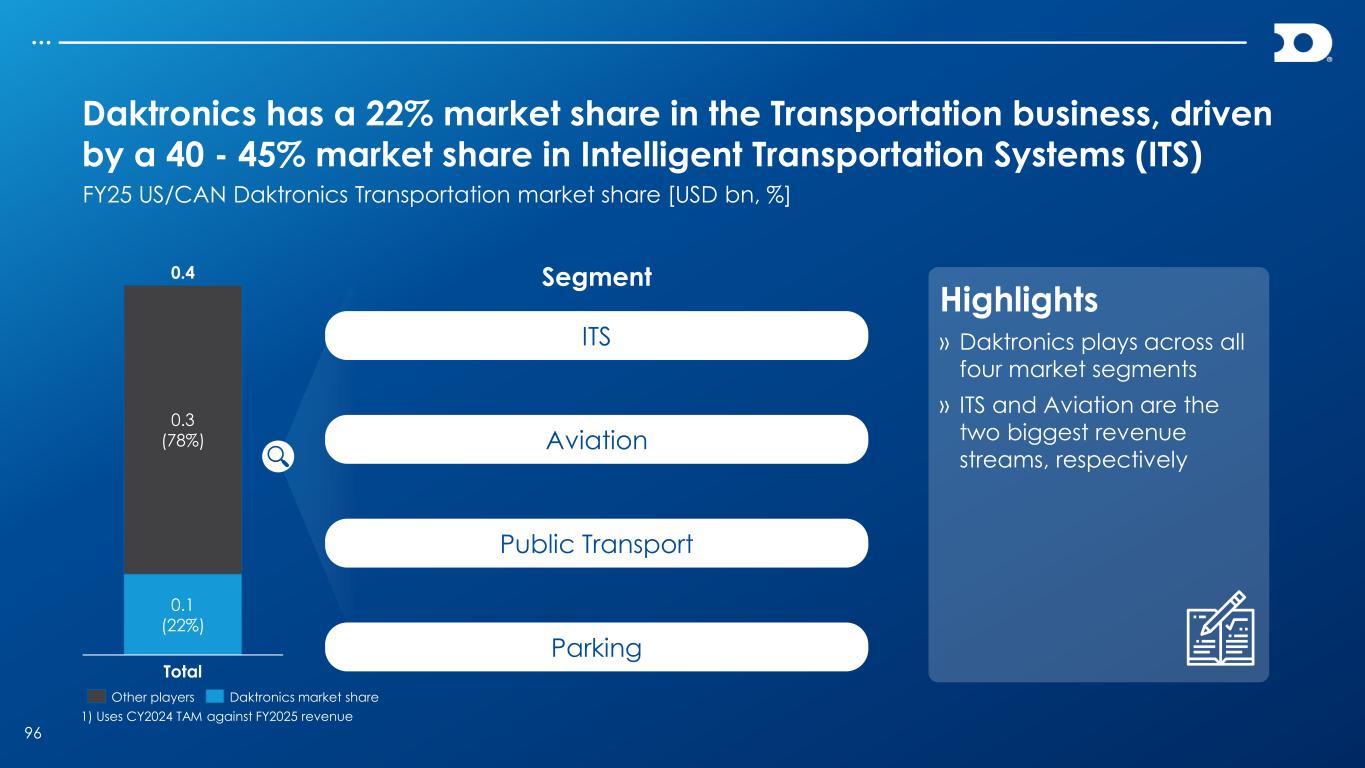 Daktronics has a 22% market share in the Transportation business, driven by a 40 - 45% market share in Intelligent Transportation Systems (ITS)

FY25 US/CAN Daktronics Transportation market share [USD bn, %]

0.4

0.3
(78%)

0.1
(22%)

Total

Other players Daktronics market share

1) Uses CY2024 TAM against FY2025 revenue

Segment

ITS

Aviation

Public Transport

Parking

Highlights

» Daktronics plays across all four market segments

» ITS and Aviation are the two biggest revenue streams, respectively

96